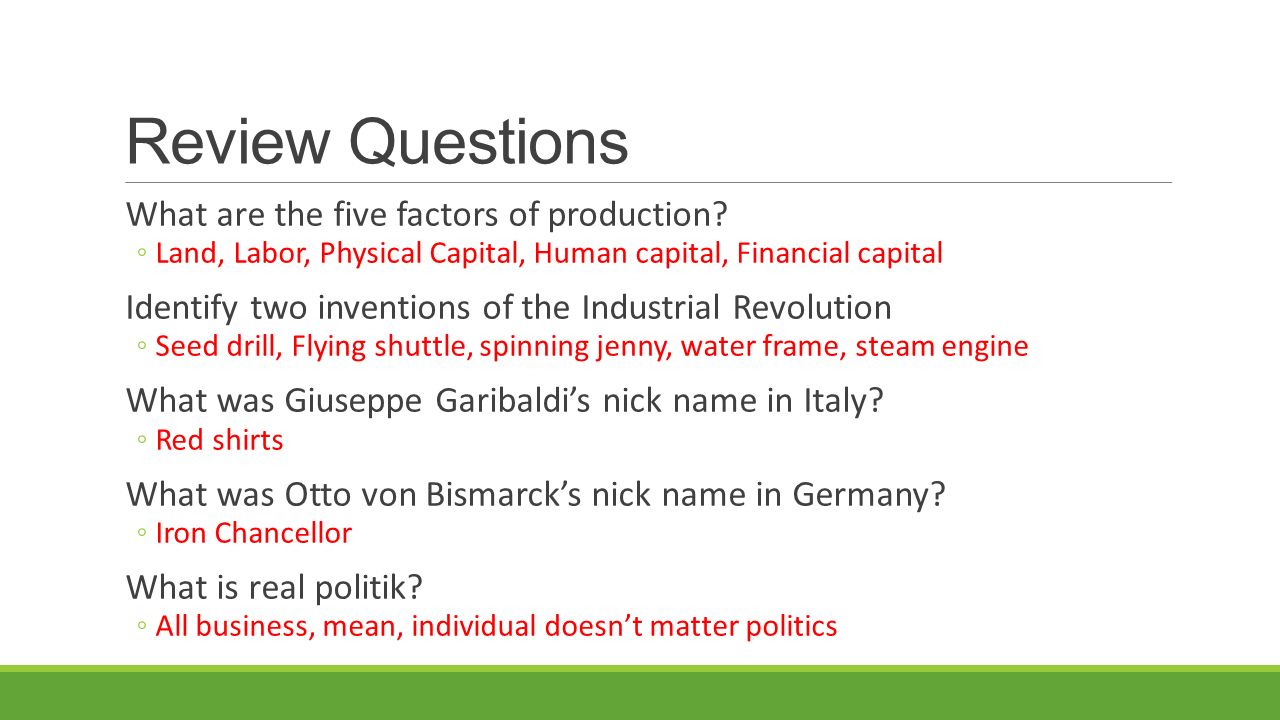 Review Questions

What are the five factors of production?
◦ Land, Labor, Physical Capital, Human capital, Financial capital

Identify two inventions of the Industrial Revolution
◦ Seed drill, Flying shuttle, spinning jenny, water frame, steam engine

What was Giuseppe Garibaldi's nick name in Italy?
◦ Red shirts

What was Otto von Bismarck's nick name in Germany?
◦ Iron Chancellor

What is real politik?
◦ All business, mean, individual doesn't matter politics